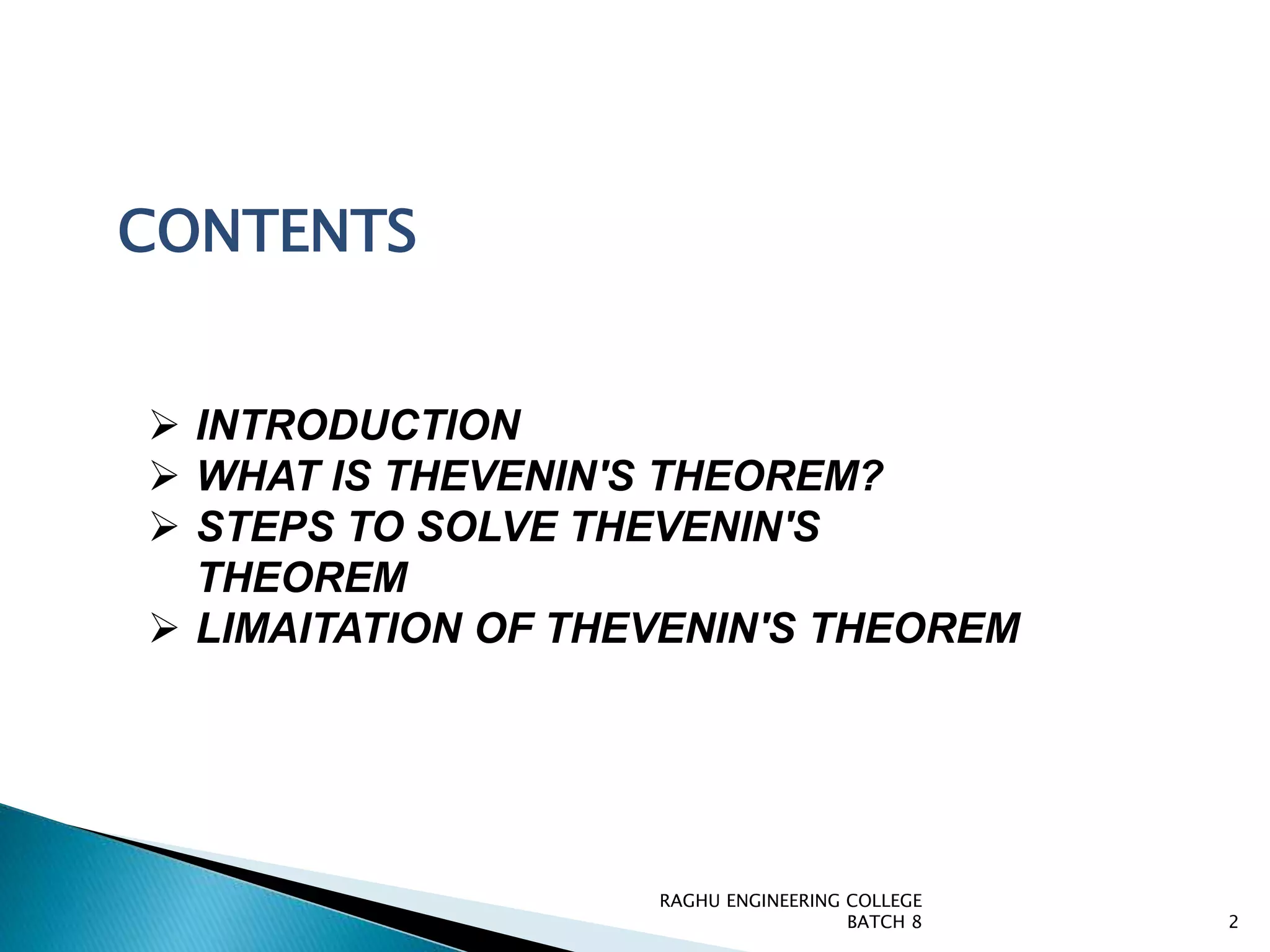 CONTENTS

➢ INTRODUCTION
➢ WHAT IS THEVENIN'S THEOREM?
➢ STEPS TO SOLVE THEVENIN'S THEOREM
➢ LIMAITATION OF THEVENIN'S THEOREM

RAGHU ENGINEERING COLLEGE
BATCH 8

2